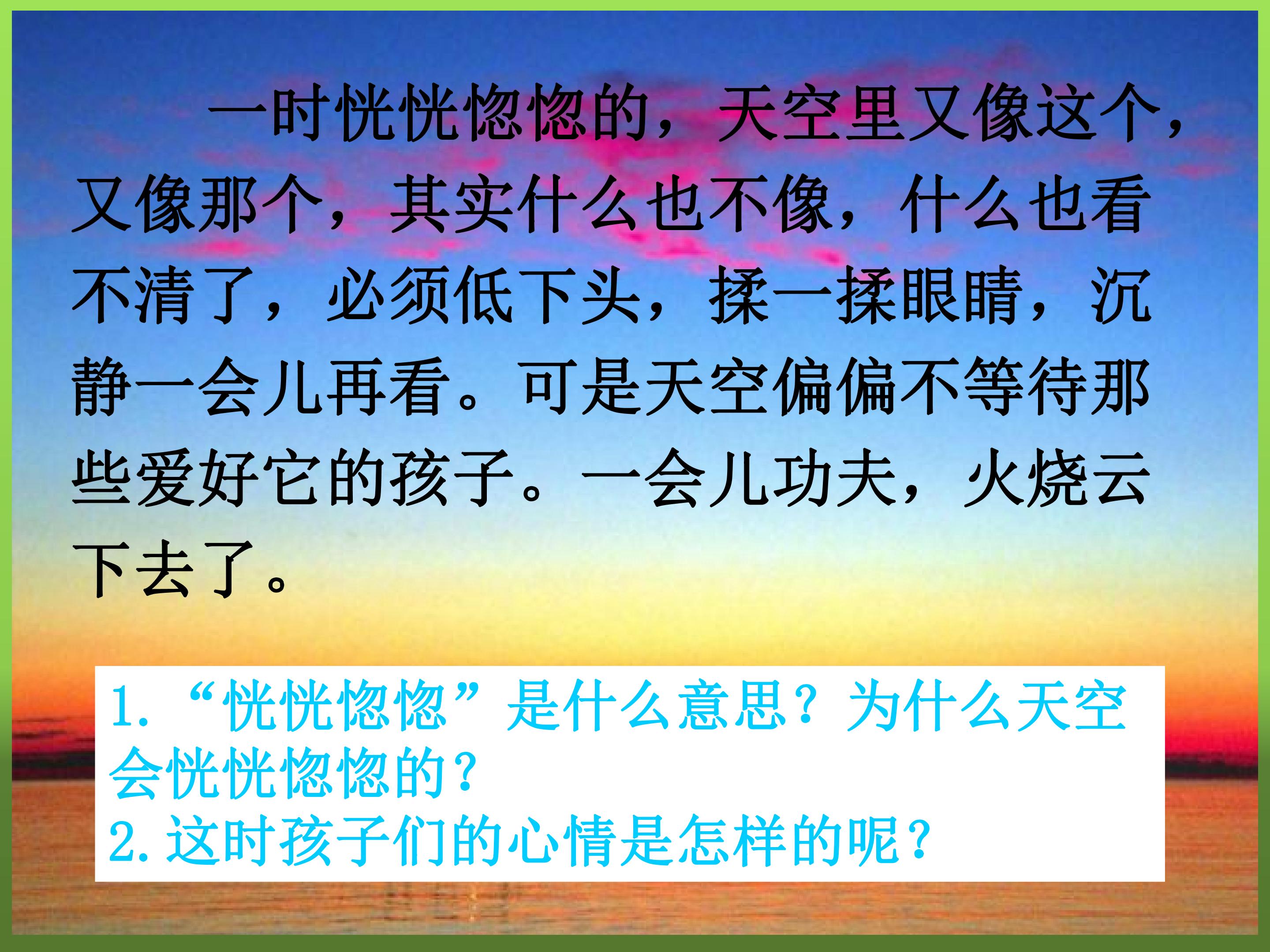 一时恍恍惚惚的，天空里又像这个，又像那个，其实什么也不像，什么也看不清了，必须低下头，揉一揉眼睛，沉静一会儿再看。可是天空偏偏不等待那些爱好它的孩子。一会儿功夫，火烧云下去了。

1.“恍恍惚惚”是什么意思？为什么天空会恍恍惚惚的？
2.这时孩子们的心情是怎样的呢？